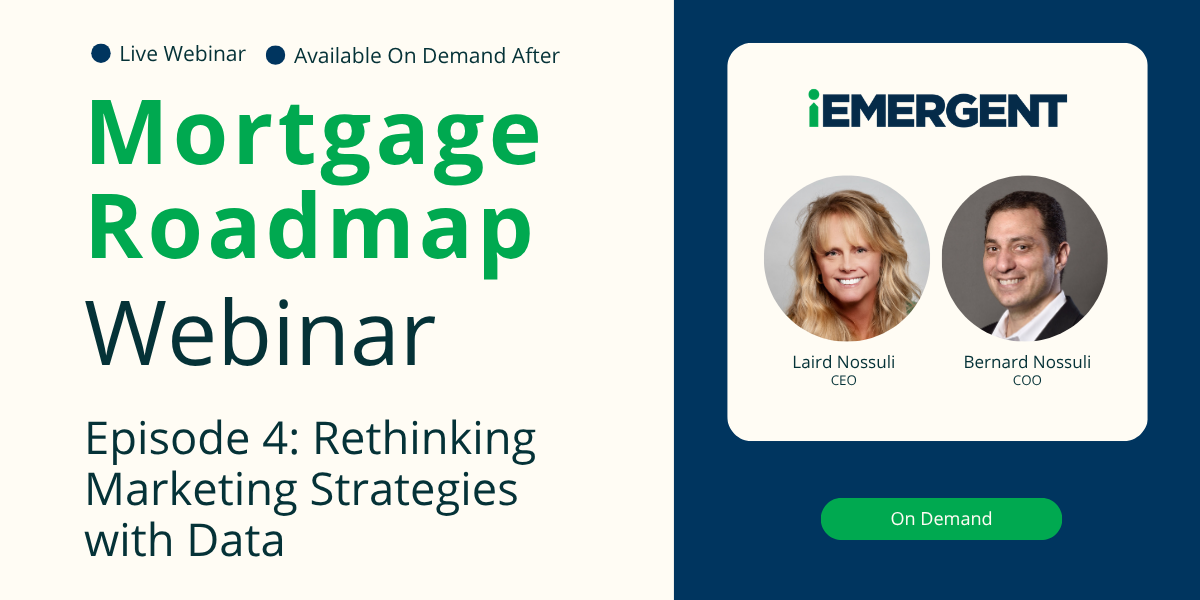 Live Webinar Available On Demand After

Mortgage Roadmap Webinar

Episode 4: Rethinking Marketing Strategies with Data

iEMERGENT

Laird Nossuli
CEO

Bernard Nossuli
COO

On Demand